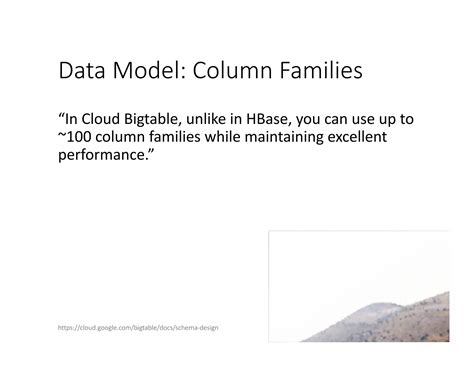 Data Model: Column Families

“In Cloud Bigtable, unlike in HBase, you can use up to ~100 column families while maintaining excellent performance.”

https://cloud.google.com/bigtable/docs/schema-design